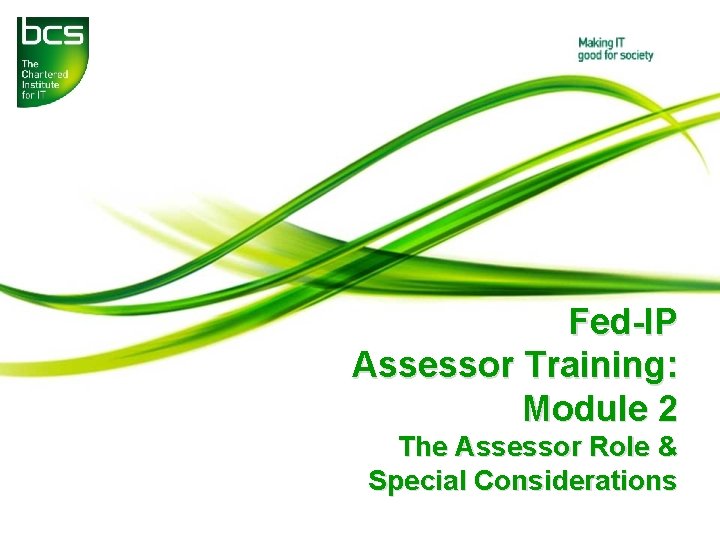 bcs
The Chartered Institute for IT

Making IT good for society

Fed-IP Assessor Training: Module 2
The Assessor Role & Special Considerations